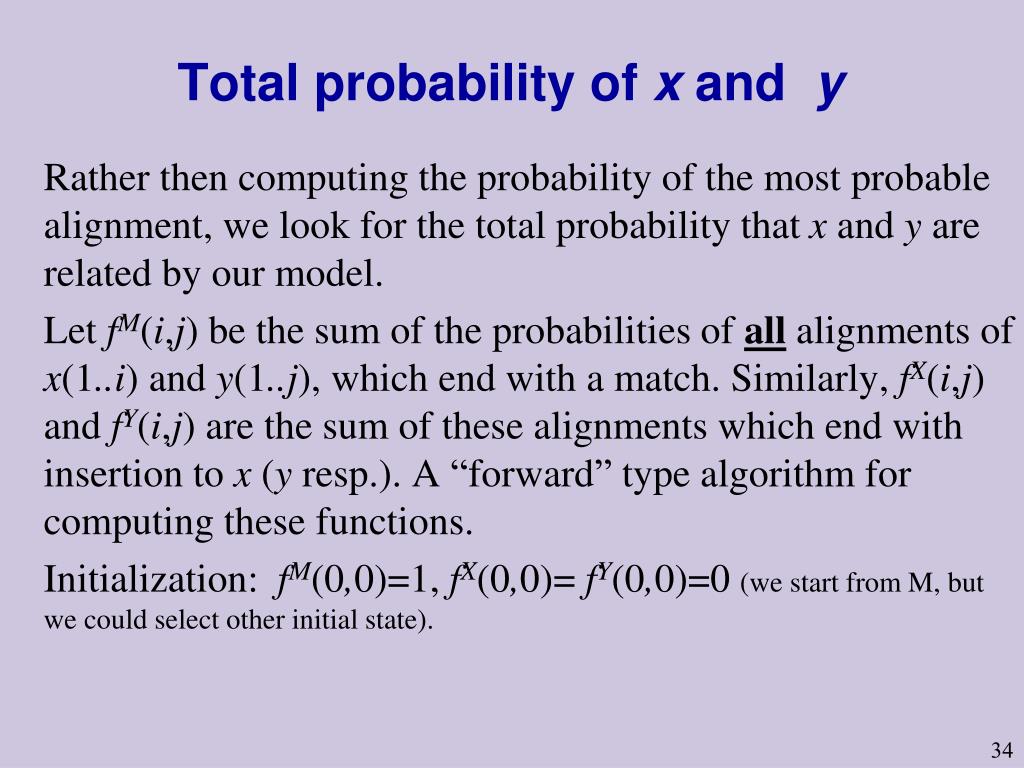 Total probability of $x$ and $y$

Rather then computing the probability of the most probable alignment, we look for the total probability that $x$ and $y$ are related by our model.

Let $f^M(i,j)$ be the sum of the probabilities of **all** alignments of $x(1..i)$ and $y(1..j)$, which end with a match. Similarly, $f^X(i,j)$ and $f^Y(i,j)$ are the sum of these alignments which end with insertion to $x$ ($y$ resp.). A “forward” type algorithm for computing these functions.

Initialization: $f^M(0,0)=1$, $f^X(0,0)= f^Y(0,0)=0$ (we start from M, but we could select other initial state).

34